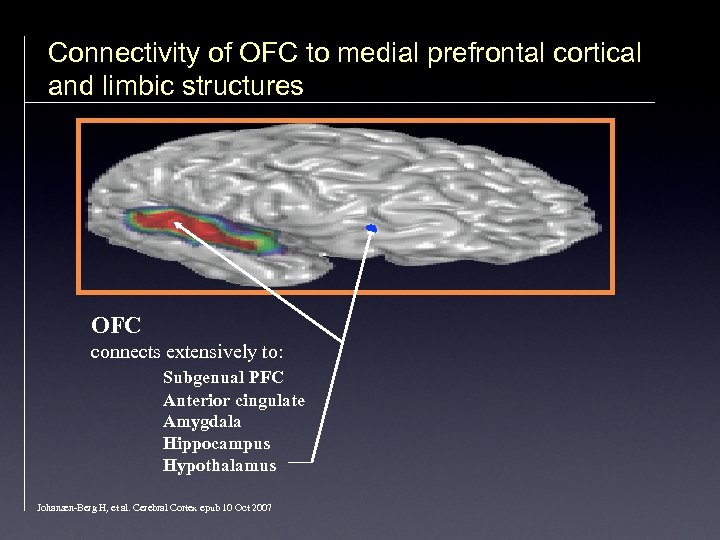 Connectivity of OFC to medial prefrontal cortical and limbic structures

OFC
connects extensively to:

Subgenual PFC
Anterior cingulate
Amygdala
Hippocampus
Hypothalamus

Johansen-Berg H, et al. Cerebral Cortex epub 10 Oct 2007